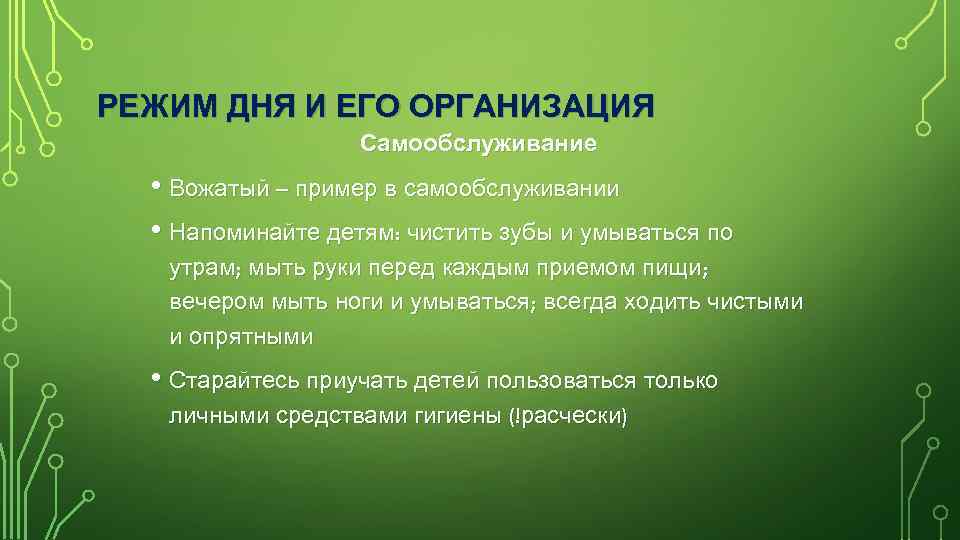 РЕЖИМ ДНЯ И ЕГО ОРГАНИЗАЦИЯ

Самообслуживание

• Вожатый – пример в самообслуживании

• Напоминайте детям: чистить зубы и умываться по утрам; мыть руки перед каждым приемом пищи; вечером мыть ноги и умываться; всегда ходить чистыми и опрятными

• Старайтесь приучать детей пользоваться только личными средствами гигиены (!расчески)